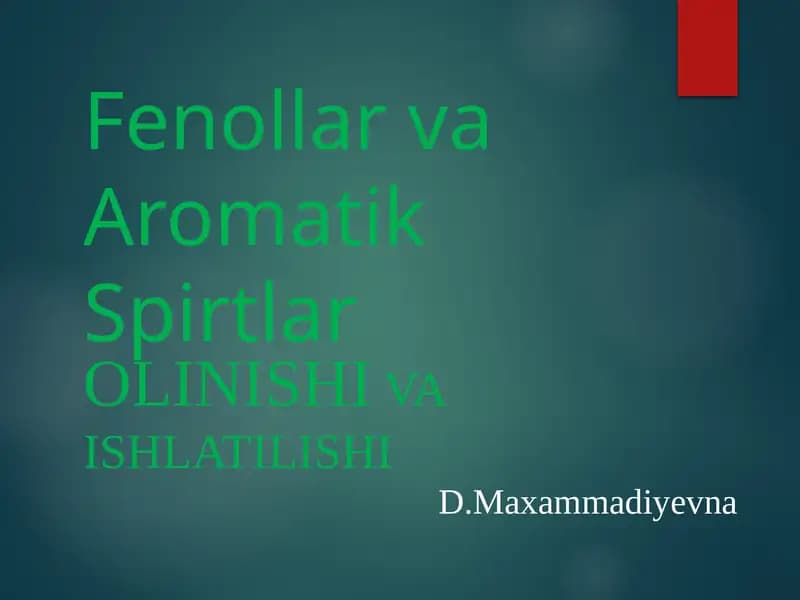 Fenollar va Aromatik Spirtlar

OLINISHI VA ISHLATILISHI

D.Maxammadiyevna